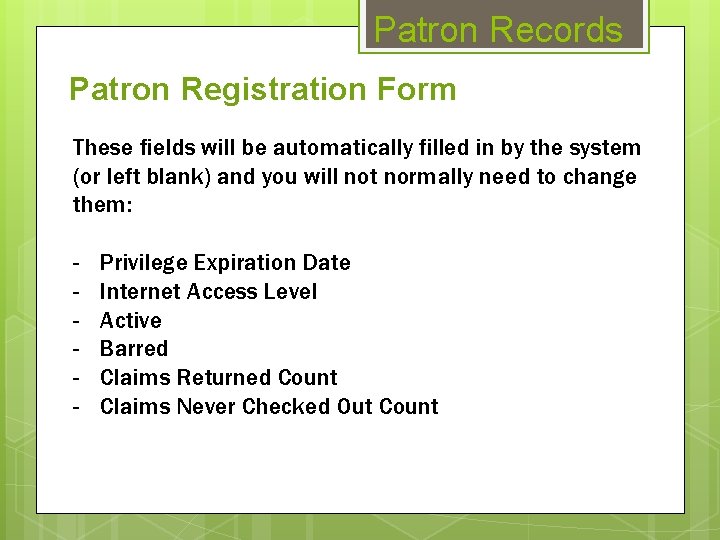 Patron Records

Patron Registration Form

These fields will be automatically filled in by the system (or left blank) and you will not normally need to change them:

- Privilege Expiration Date
- Internet Access Level
- Active
- Barred
- Claims Returned Count
- Claims Never Checked Out Count